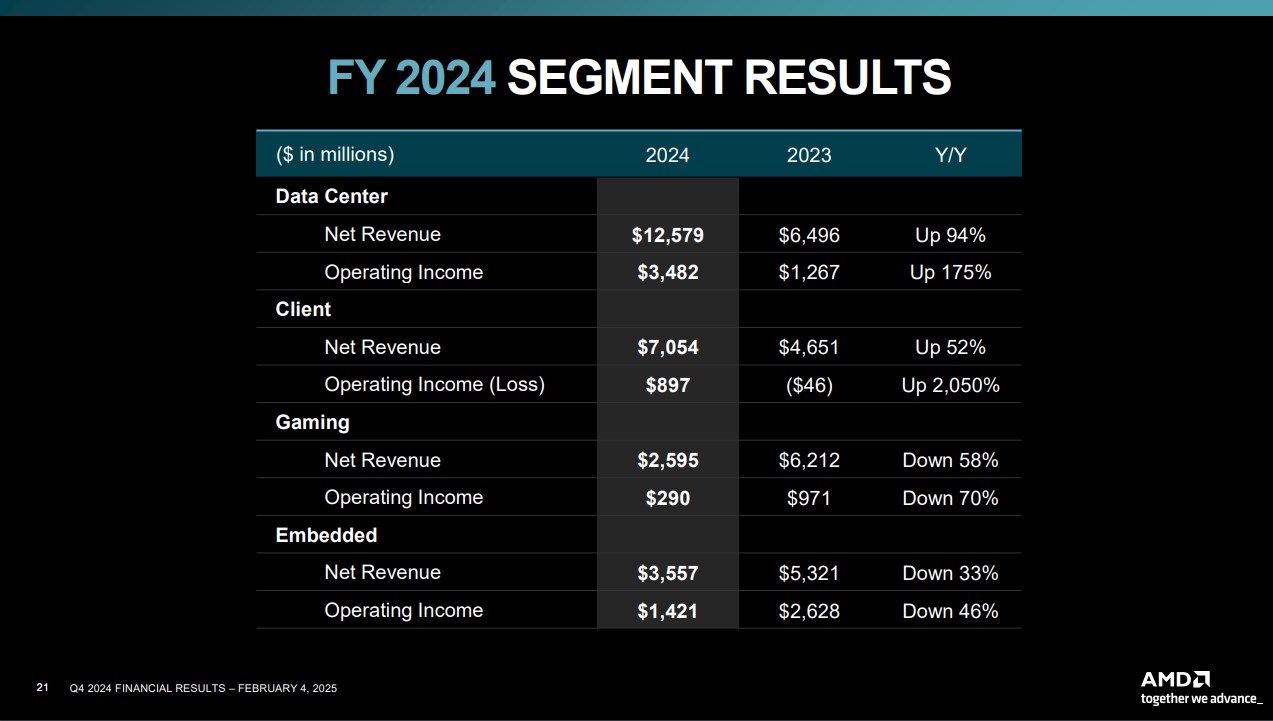 FY 2024 SEGMENT RESULTS

| (\$ in millions) | 2024 | 2023 | Y/Y |
|---|---|---|---|
| Data Center | | | |
| Net Revenue | \$12,579 | \$6,496 | Up 94% |
| Operating Income | \$3,482 | \$1,267 | Up 175% |
| Client | | | |
| Net Revenue | \$7,054 | \$4,651 | Up 52% |
| Operating Income (Loss) | \$897 | (\$46) | Up 2,050% |
| Gaming | | | |
| Net Revenue | \$2,595 | \$6,212 | Down 58% |
| Operating Income | \$290 | \$971 | Down 70% |
| Embedded | | | |
| Net Revenue | \$3,557 | \$5,321 | Down 33% |
| Operating Income | \$1,421 | \$2,628 | Down 46% |

21 Q4 2024 FINANCIAL RESULTS – FEBRUARY 4, 2025

AMD
together we advance_